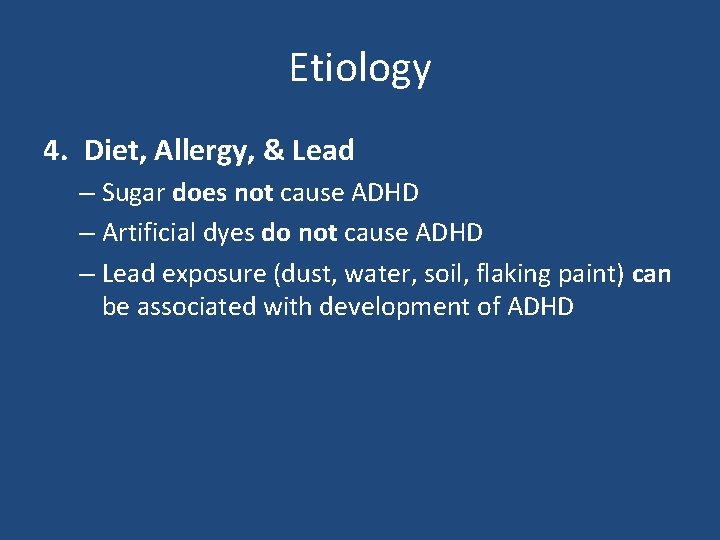 Etiology

4. Diet, Allergy, & Lead

– Sugar does not cause ADHD

– Artificial dyes do not cause ADHD

– Lead exposure (dust, water, soil, flaking paint) can be associated with development of ADHD